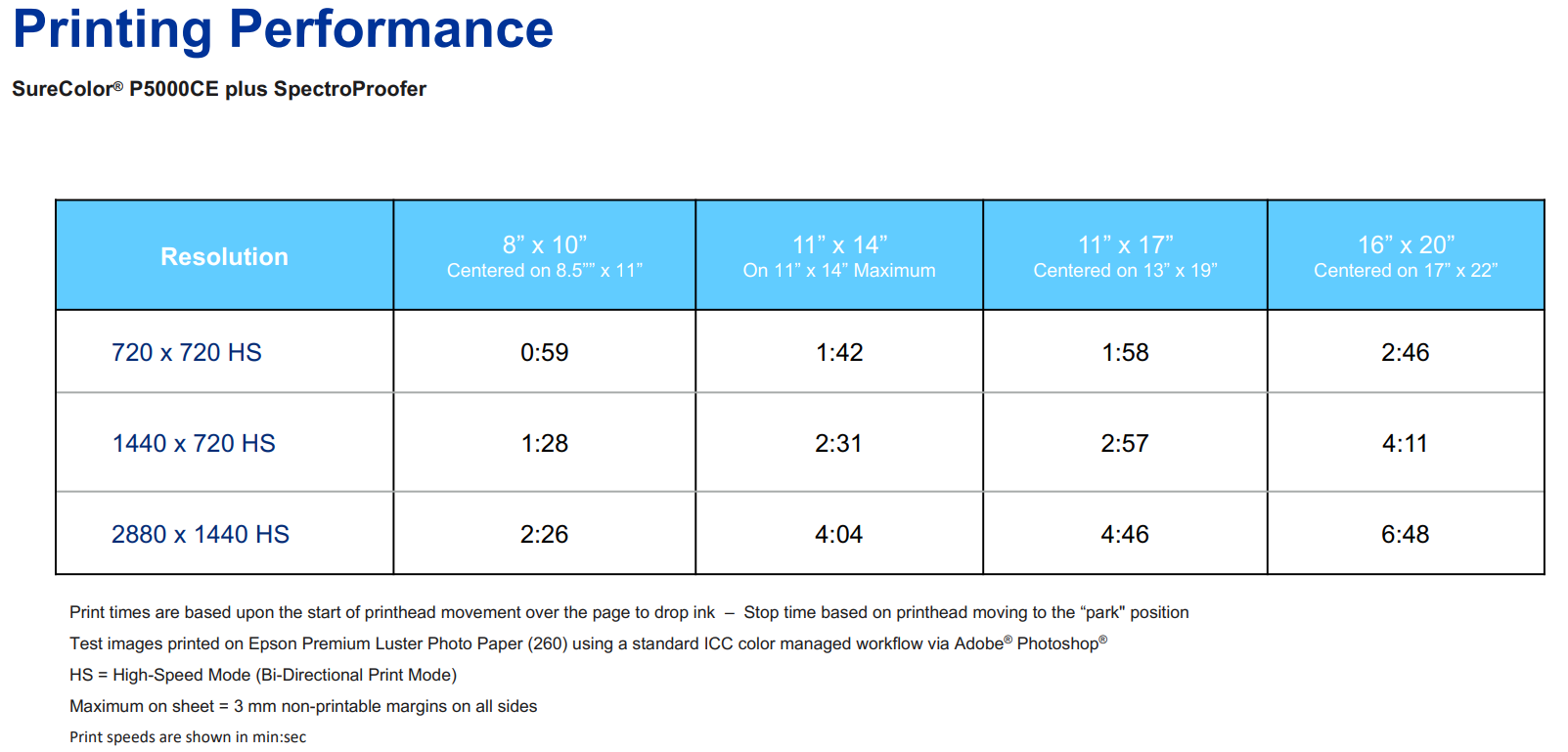 Printing Performance

SureColor® P5000CE plus SpectroProofer

| Resolution | 8” x 10” Centered on 8.5”” x 11” | 11” x 14” On 11” x 14” Maximum | 11” x 17” Centered on 13” x 19” | 16” x 20” Centered on 17” x 22” |
|---|---|---|---|---|
| 720 x 720 HS | 0:59 | 1:42 | 1:58 | 2:46 |
| 1440 x 720 HS | 1:28 | 2:31 | 2:57 | 4:11 |
| 2880 x 1440 HS | 2:26 | 4:04 | 4:46 | 6:48 |

Print times are based upon the start of printhead movement over the page to drop ink – Stop time based on printhead moving to the “park" position

Test images printed on Epson Premium Luster Photo Paper (260) using a standard ICC color managed workflow via Adobe® Photoshop®

HS = High-Speed Mode (Bi-Directional Print Mode)

Maximum on sheet = 3 mm non-printable margins on all sides

Print speeds are shown in min:sec